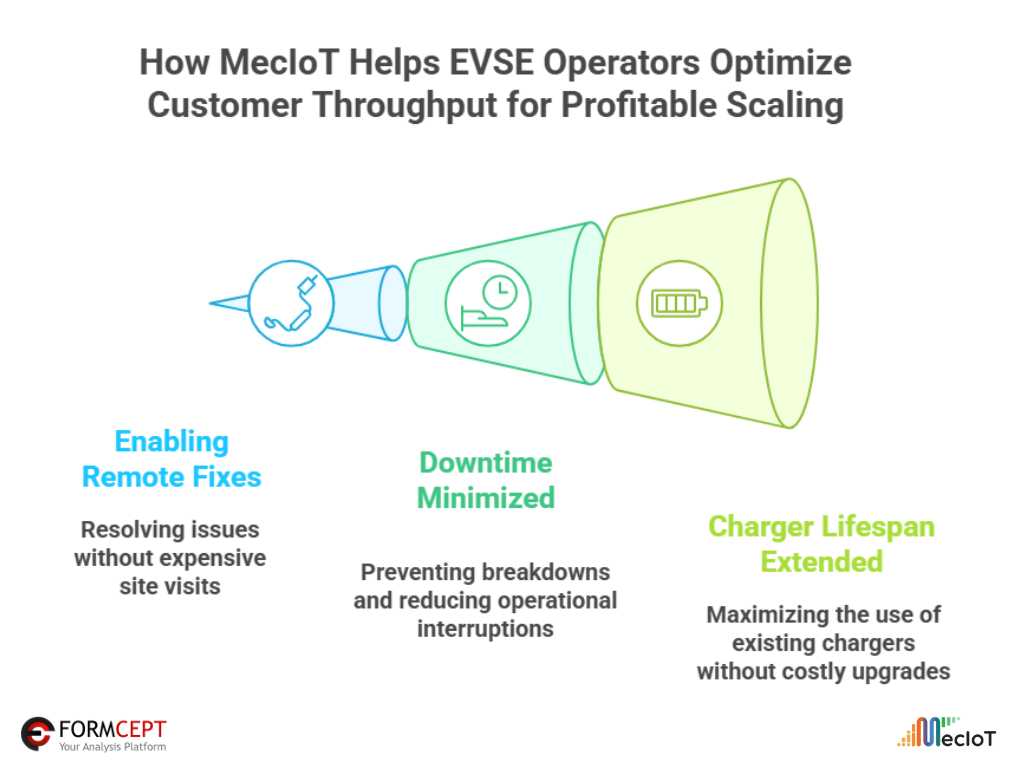 How MecIoT Helps EVSE Operators Optimize Customer Throughput for Profitable Scaling

Enabling Remote Fixes

Resolving issues without expensive site visits

Downtime Minimized

Preventing breakdowns and reducing operational interruptions

Charger Lifespan Extended

Maximizing the use of existing chargers without costly upgrades

FORMCEPT
Your Analysis Platform

MecIoT